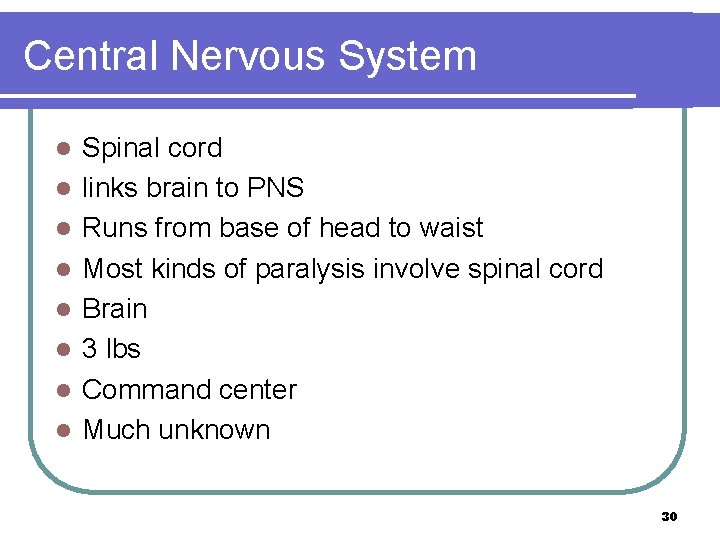 Central Nervous System

- Spinal cord
- links brain to PNS
- Runs from base of head to waist
- Most kinds of paralysis involve spinal cord
- Brain
- 3 lbs
- Command center
- Much unknown

30